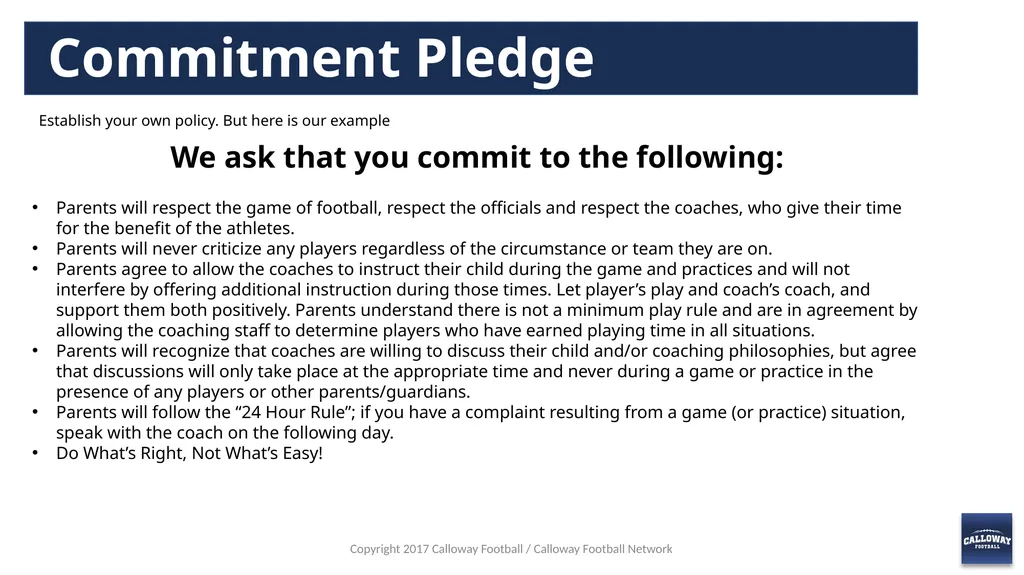 Commitment Pledge

Establish your own policy. But here is our example

We ask that you commit to the following:

• Parents will respect the game of football, respect the officials and respect the coaches, who give their time for the benefit of the athletes.
• Parents will never criticize any players regardless of the circumstance or team they are on.
• Parents agree to allow the coaches to instruct their child during the game and practices and will not interfere by offering additional instruction during those times. Let player's play and coach's coach, and support them both positively. Parents understand there is not a minimum play rule and are in agreement by allowing the coaching staff to determine players who have earned playing time in all situations.
• Parents will recognize that coaches are willing to discuss their child and/or coaching philosophies, but agree that discussions will only take place at the appropriate time and never during a game or practice in the presence of any players or other parents/guardians.
• Parents will follow the "24 Hour Rule"; if you have a complaint resulting from a game (or practice) situation, speak with the coach on the following day.
• Do What's Right, Not What's Easy!

Copyright 2017 Calloway Football / Calloway Football Network

CALLOWAY
FOOTBALL